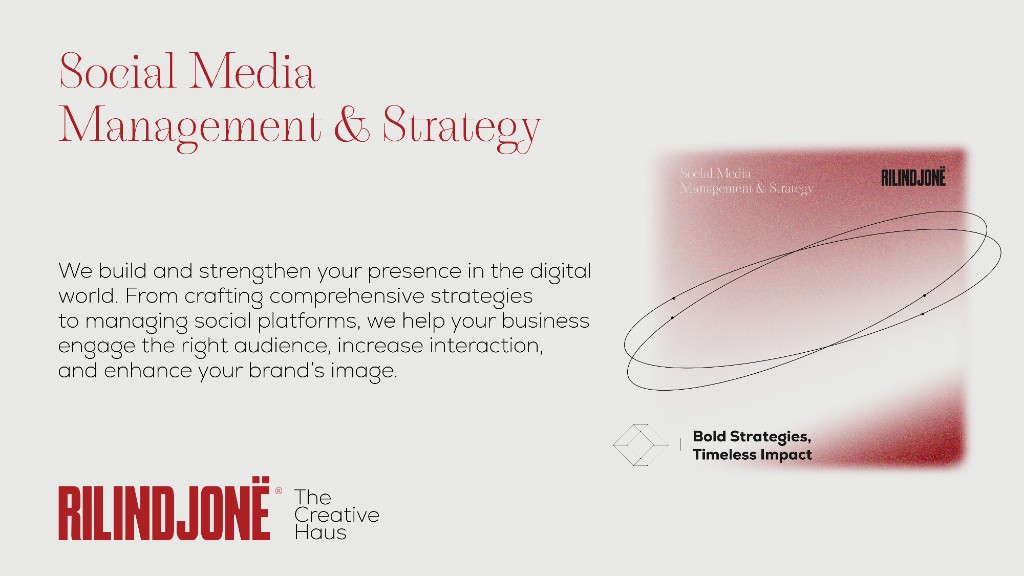 Social Media
Management & Strategy

We build and strengthen your presence in the digital world. From crafting comprehensive strategies to managing social platforms, we help your business engage the right audience, increase interaction, and enhance your brand's image.

Social Media
Management & Strategy

RILINDJONË

Bold Strategies,
Timeless Impact

RILINDJONË®

The
Creative
Haus